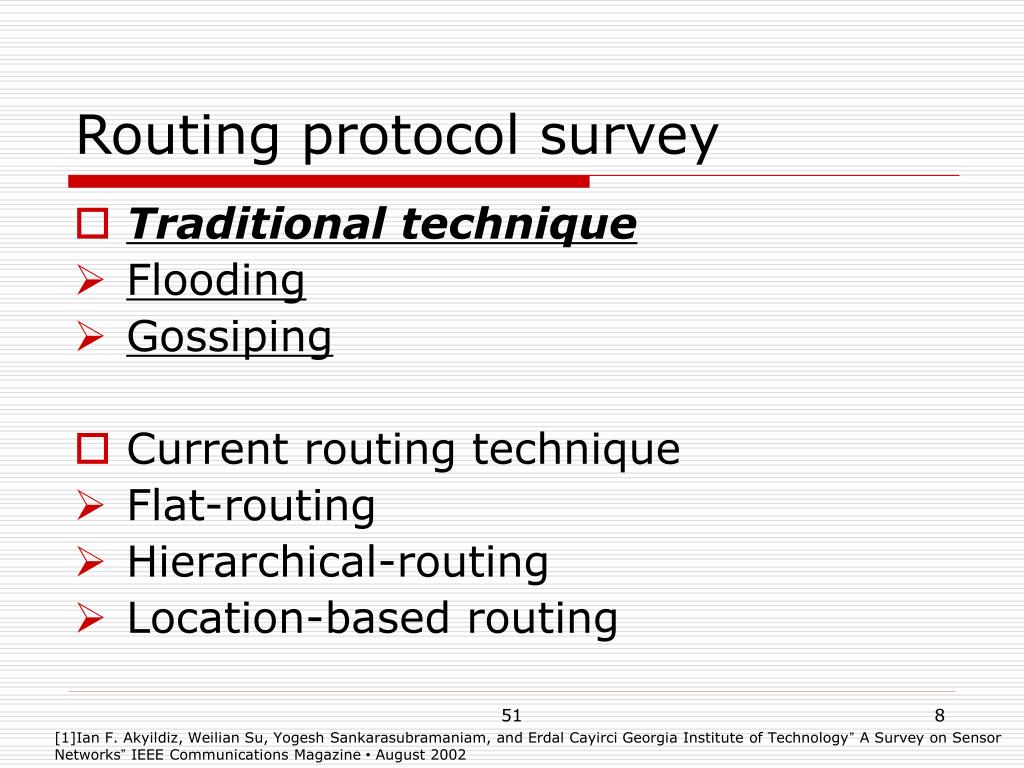 Routing protocol survey

Traditional technique

Flooding

Gossiping

Current routing technique

Flat-routing

Hierarchical-routing

Location-based routing

51

8

[1]Ian F. Akyildiz, Weilian Su, Yogesh Sankarasubramaniam, and Erdal Cayirci Georgia Institute of Technology" A Survey on Sensor Networks" IEEE Communications Magazine • August 2002